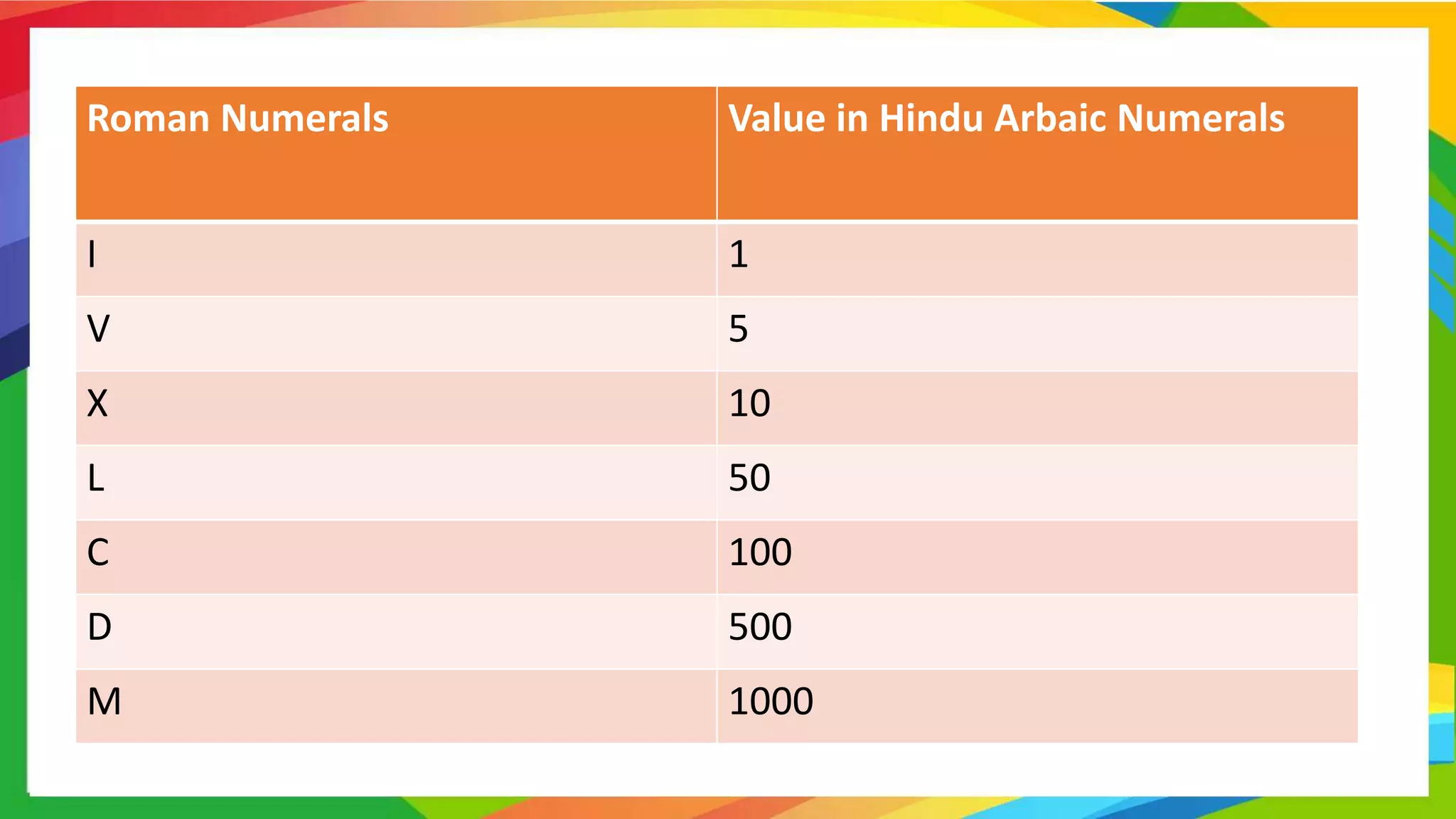 | Roman Numerals | Value in Hindu Arbaic Numerals |
|---|---|
| I | 1 |
| V | 5 |
| X | 10 |
| L | 50 |
| C | 100 |
| D | 500 |
| M | 1000 |